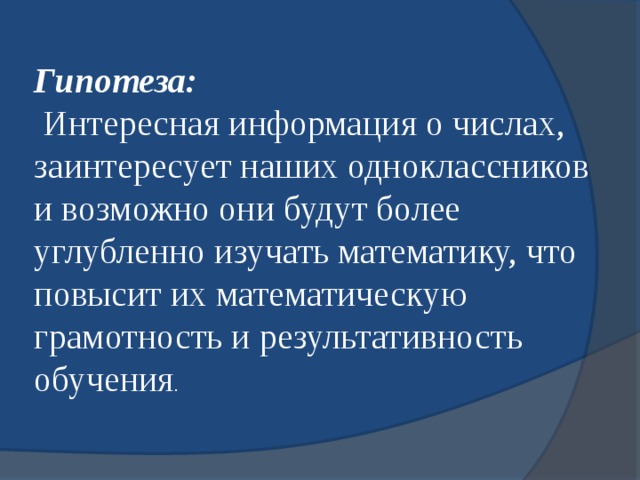 Гипотеза:
Интересная информация о числах, заинтересует наших одноклассников и возможно они будут более углубленно изучать математику, что повысит их математическую грамотность и результативность обучения.